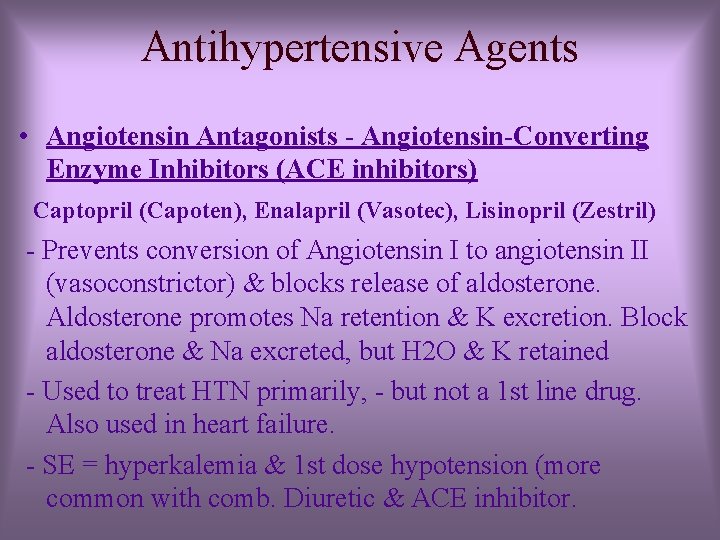 Antihypertensive Agents

• Angiotensin Antagonists - Angiotensin-Converting Enzyme Inhibitors (ACE inhibitors)

Captopril (Capoten), Enalapril (Vasotec), Lisinopril (Zestril)

- Prevents conversion of Angiotensin I to angiotensin II (vasoconstrictor) & blocks release of aldosterone. Aldosterone promotes Na retention & K excretion. Block aldosterone & Na excreted, but H2O & K retained

- Used to treat HTN primarily, - but not a 1st line drug. Also used in heart failure.

- SE = hyperkalemia & 1st dose hypotension (more common with comb. Diuretic & ACE inhibitor.